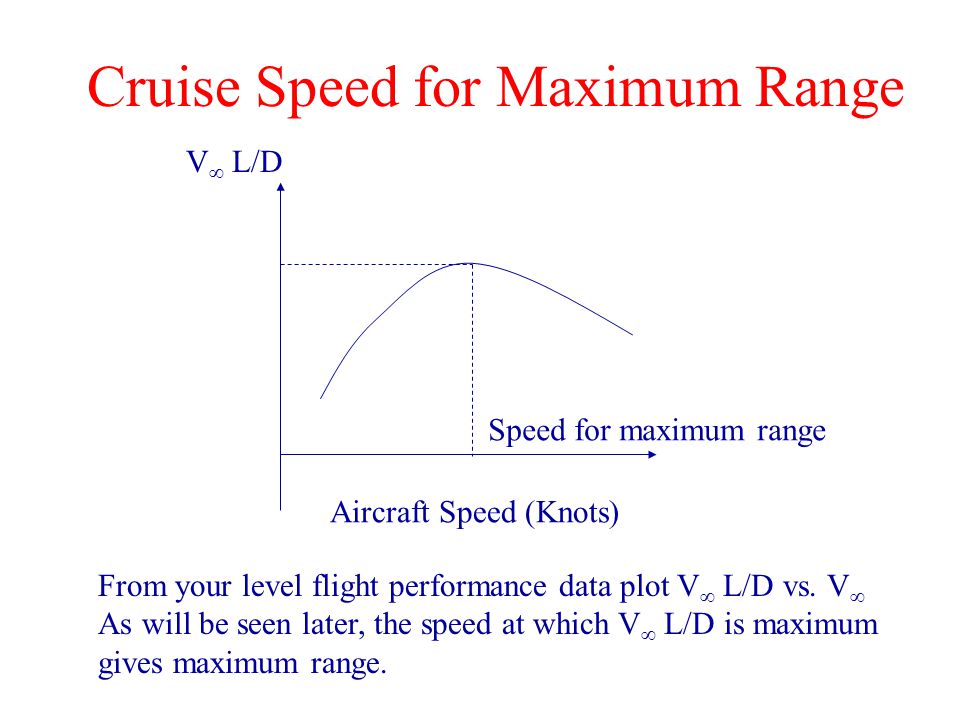 Cruise Speed for Maximum Range

$V_\infty$ L/D

Speed for maximum range

Aircraft Speed (Knots)

From your level flight performance data plot $V_\infty$ L/D vs. $V_\infty$
As will be seen later, the speed at which $V_\infty$ L/D is maximum gives maximum range.